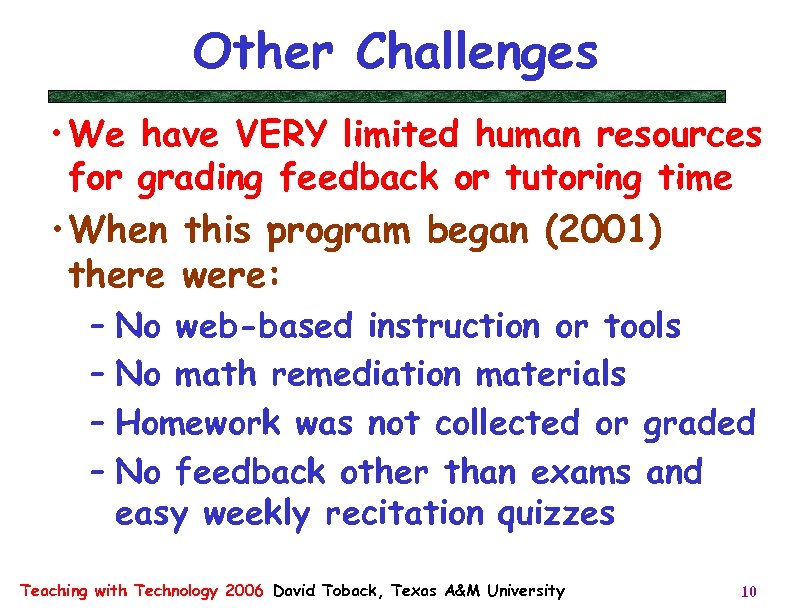 Other Challenges

• We have VERY limited human resources for grading feedback or tutoring time

• When this program began (2001) there were:

– No web-based instruction or tools

– No math remediation materials

– Homework was not collected or graded

– No feedback other than exams and easy weekly recitation quizzes

Teaching with Technology 2006 David Toback, Texas A&M University

10